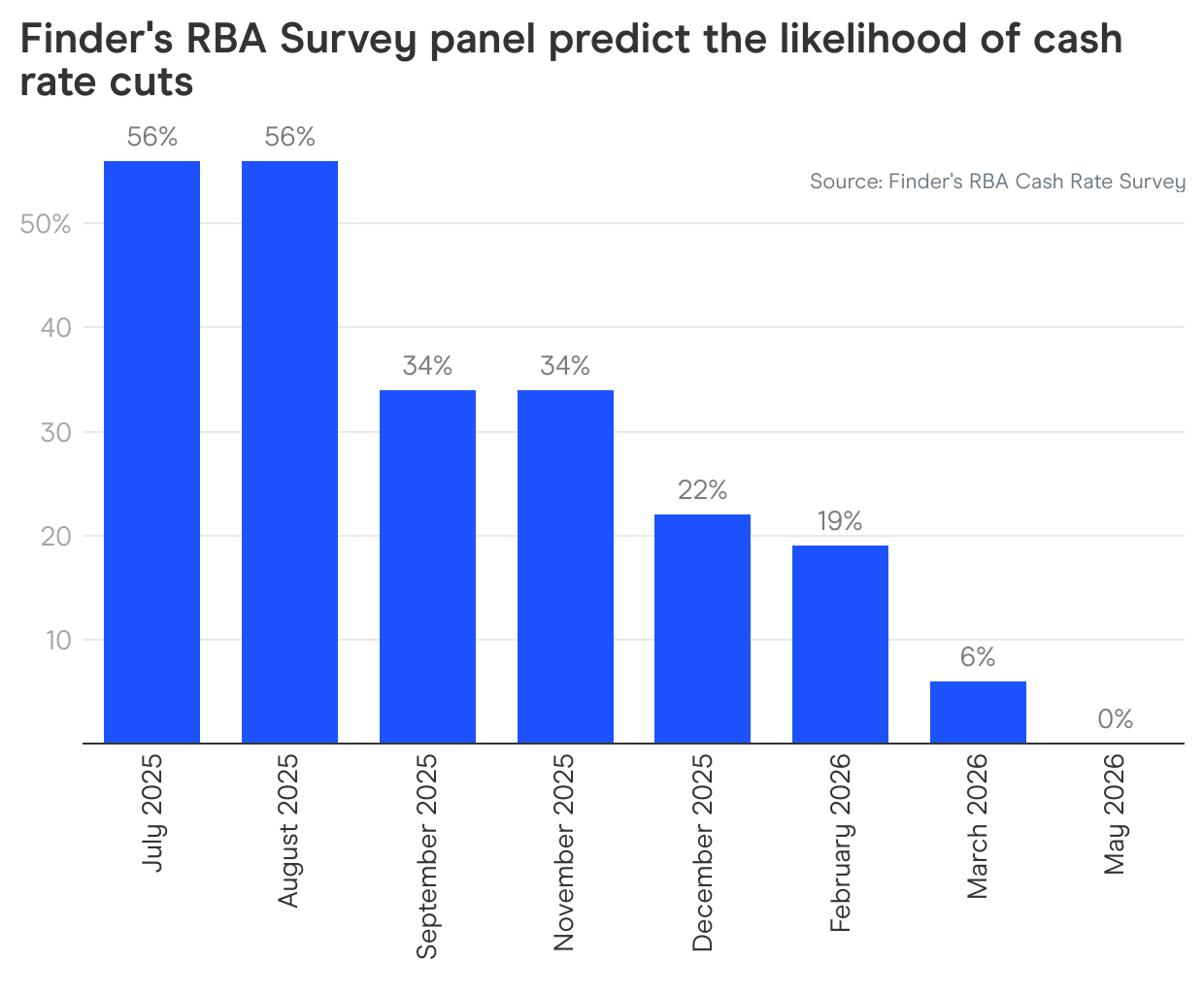 Finder's RBA Survey panel predict the likelihood of cash rate cuts

Source: Finder's RBA Cash Rate Survey

50%
40
30
20
10

56%
56%
34%
34%
22%
19%
6%
0%

July 2025
August 2025
September 2025
November 2025
December 2025
February 2026
March 2026
May 2026